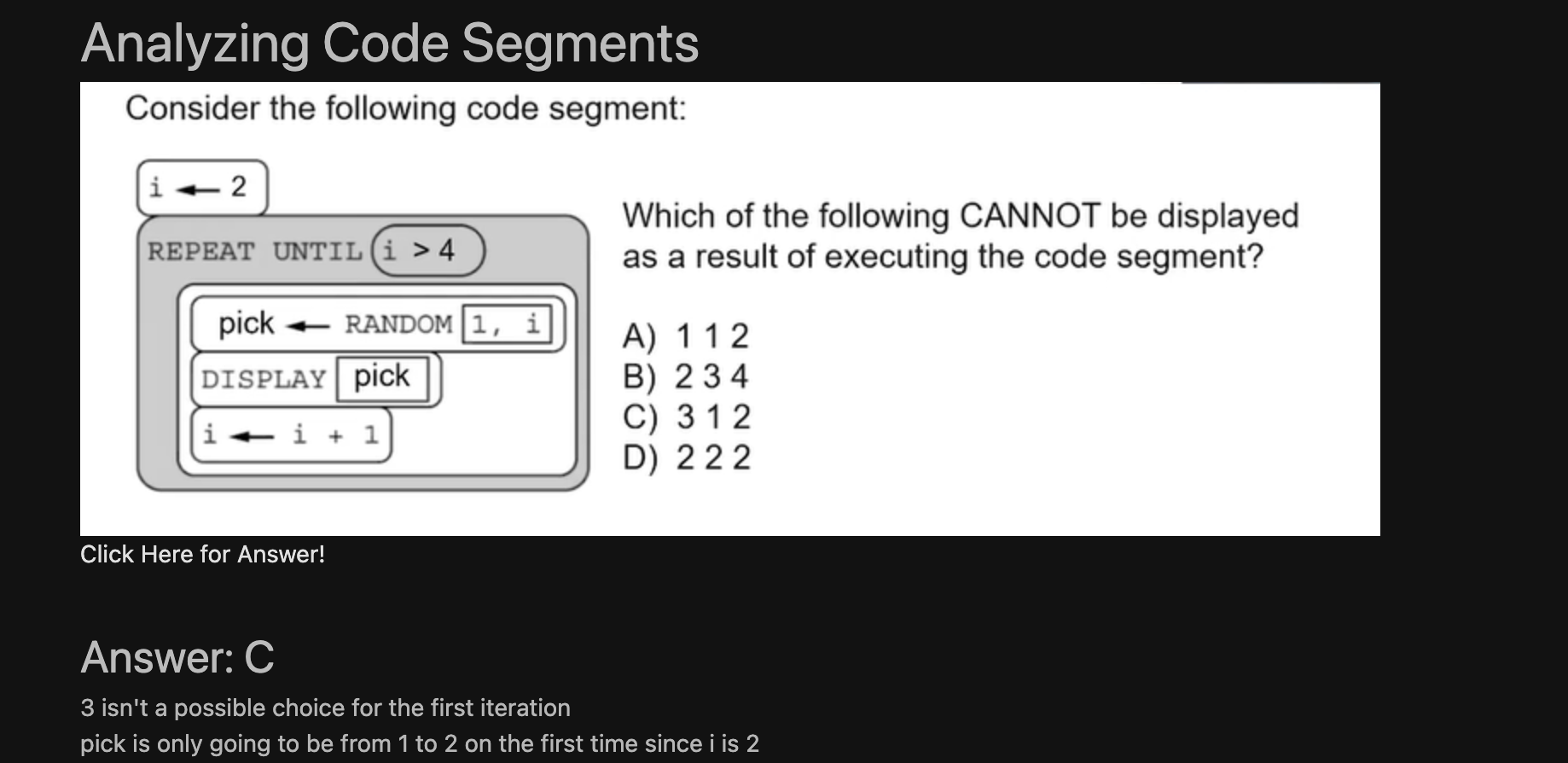 Analyzing Code Segments

Consider the following code segment:

i ← 2

REPEAT UNTIL i > 4

pick ← RANDOM 1, i

DISPLAY pick

i ← i + 1

Which of the following CANNOT be displayed as a result of executing the code segment?

A) 1 1 2
B) 2 3 4
C) 3 1 2
D) 2 2 2

Click Here for Answer!

Answer: C

3 isn't a possible choice for the first iteration
pick is only going to be from 1 to 2 on the first time since i is 2